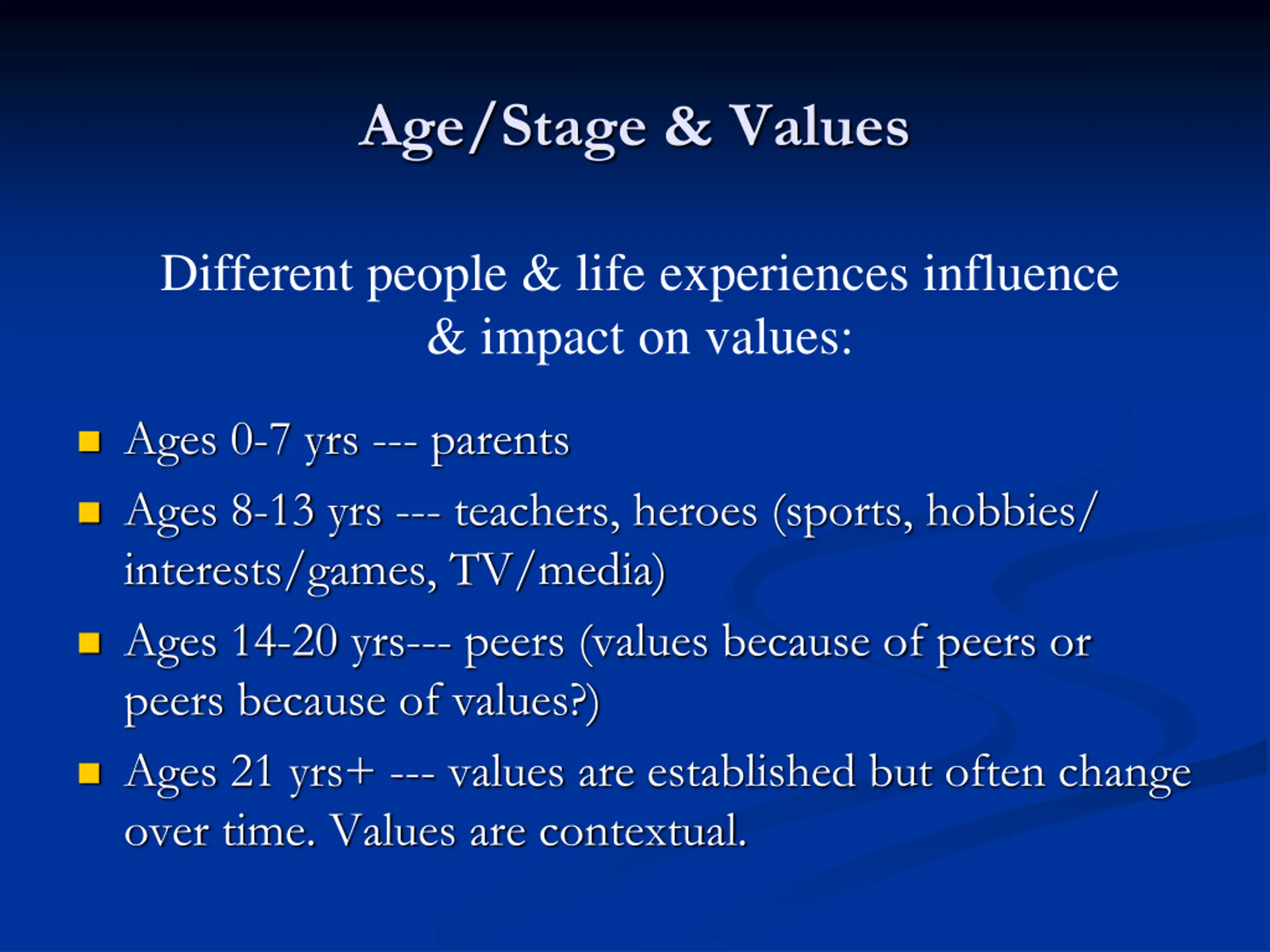 Age/Stage & Values

Different people & life experiences influence & impact on values:

- Ages 0-7 yrs --- parents
- Ages 8-13 yrs --- teachers, heroes (sports, hobbies/ interests/games, TV/media)
- Ages 14-20 yrs--- peers (values because of peers or peers because of values?)
- Ages 21 yrs+ --- values are established but often change over time. Values are contextual.